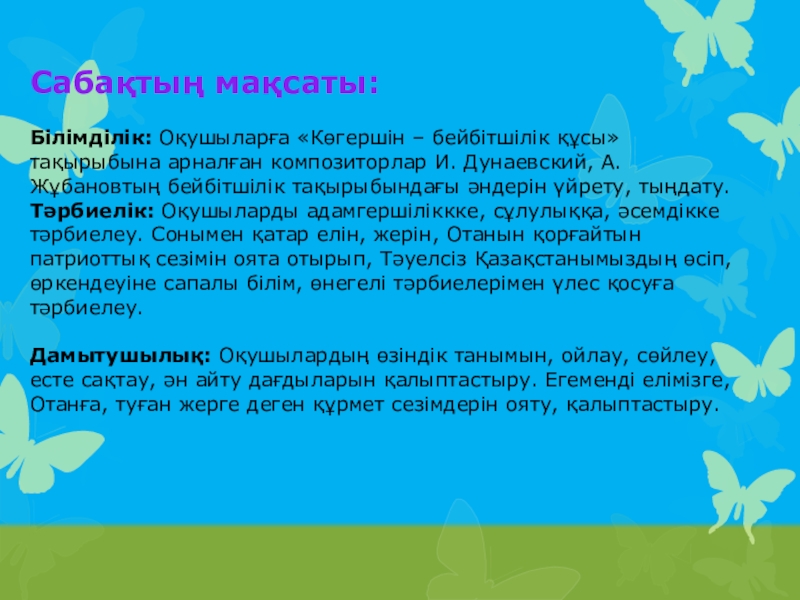 Сабақтың мақсаты:

Білімділік: Оқушыларға «Көгершін – бейбітшілік құсы» тақырыбына арналған композиторлар И. Дунаевский, А. Жұбановтың бейбітшілік тақырыбындағы әндерін үйрету, тыңдату.
Тәрбиелік: Оқушыларды адамгершіліккке, сұлулыққа, әсемдікке тәрбиелеу. Сонымен қатар елін, жерін, Отанын қорғайтын патриоттық сезімін оята отырып, Тәуелсіз Қазақстанымыздың өсіп, өркендеуіне сапалы білім, өнегелі тәрбиелерімен үлес қосуға тәрбиелеу.

Дамытушылық: Оқушылардың өзіндік танымын, ойлау, сөйлеу, есте сақтау, ән айту дағдыларын қалыптастыру. Егеменді елімізге, Отанға, туған жерге деген құрмет сезімдерін ояту, қалыптастыру.